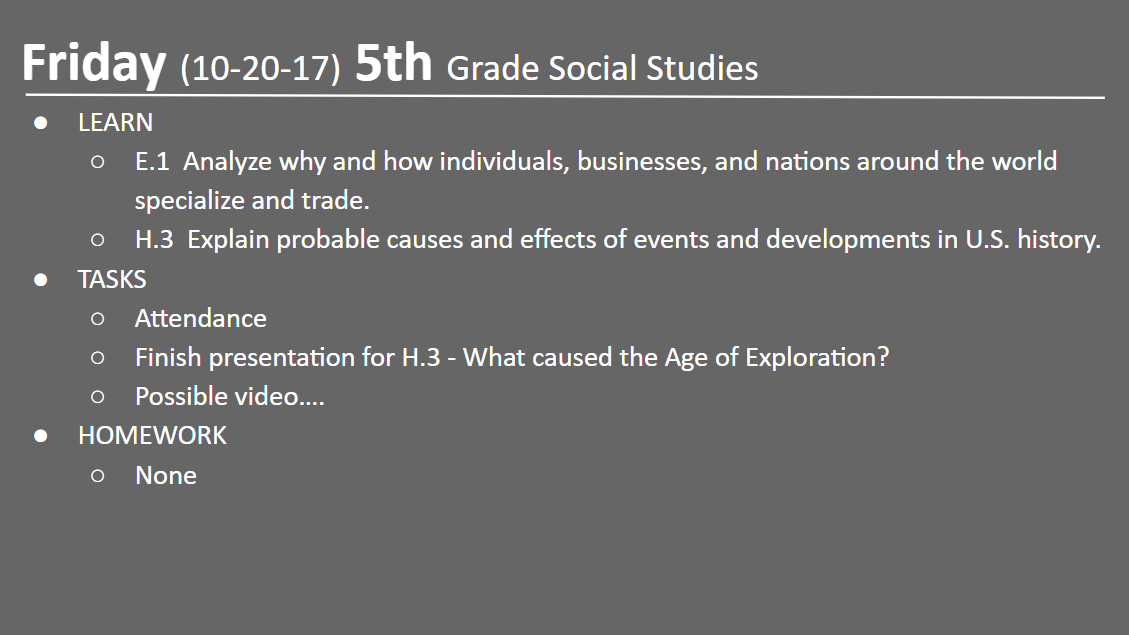 Friday (10-20-17) 5th Grade Social Studies

- LEARN
  - E.1 Analyze why and how individuals, businesses, and nations around the world specialize and trade.
  - H.3 Explain probable causes and effects of events and developments in U.S. history.
- TASKS
  - Attendance
  - Finish presentation for H.3 - What caused the Age of Exploration?
  - Possible video....
- HOMEWORK
  - None